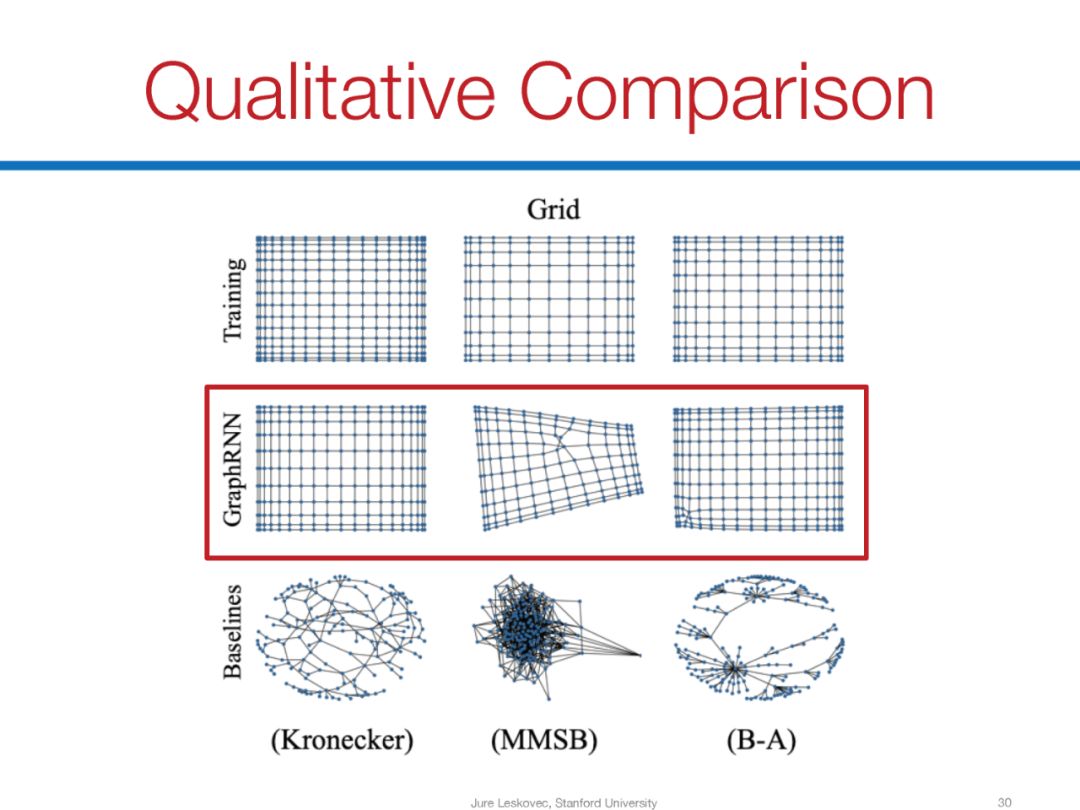 Qualitative Comparison

Grid

Training

GraphRNN

Baselines

(Kronecker) (MMSB) (B-A)

Jure Leskovec, Stanford University

30